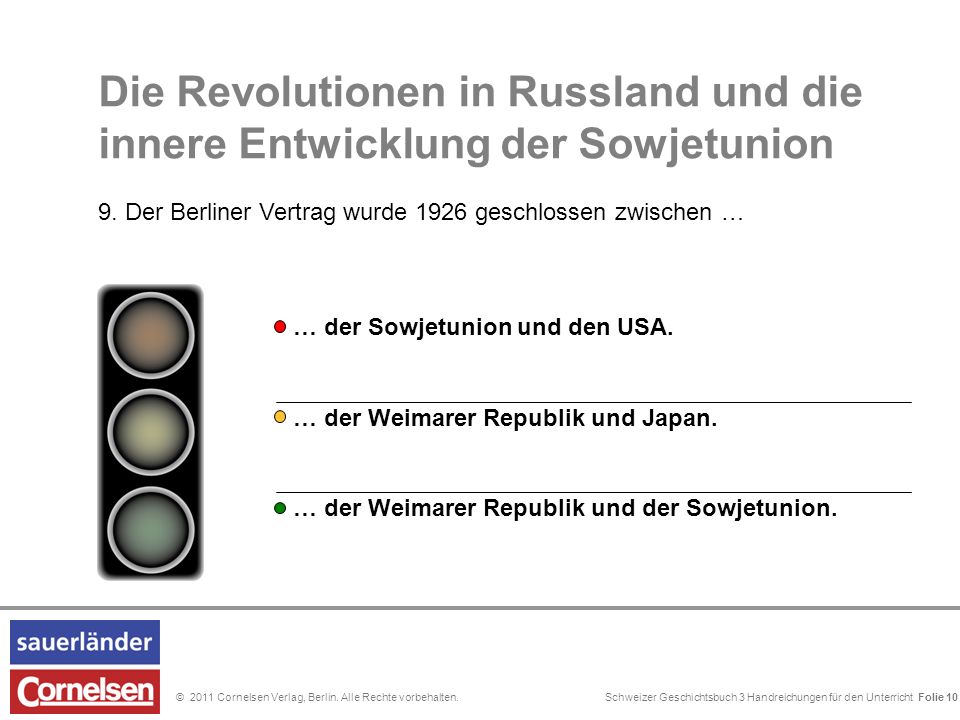 Die Revolutionen in Russland und die innere Entwicklung der Sowjetunion

9. Der Berliner Vertrag wurde 1926 geschlossen zwischen …

… der Sowjetunion und den USA.

… der Weimarer Republik und Japan.

… der Weimarer Republik und der Sowjetunion.

sauerländer

Cornelsen

© 2011 Cornelsen Verlag, Berlin. Alle Rechte vorbehalten.

Schweizer Geschichtsbuch 3 Handreichungen für den Unterricht Folie 10